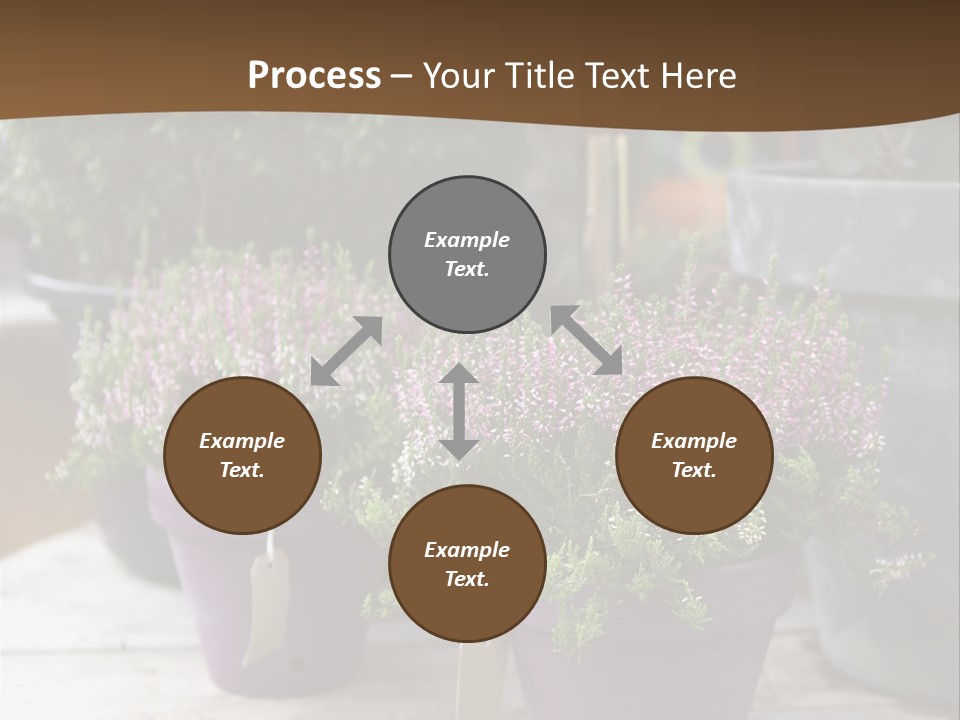 Process – Your Title Text Here

Example Text.

Example Text.

Example Text.

Example Text.